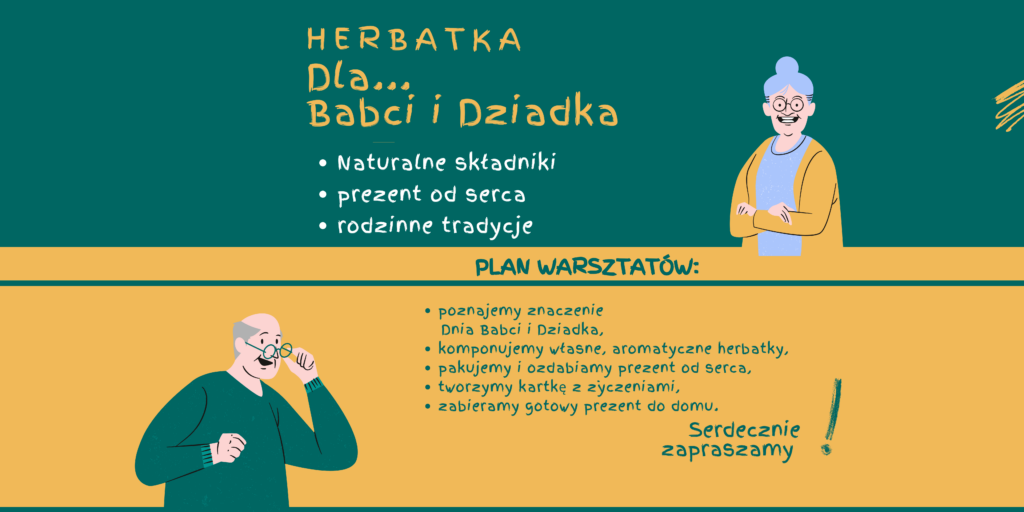 HERBATKA
Dla...
Babci i Dziadka

• Naturalne składniki
• prezent od serca
• rodzinne tradycje

PLAN WARSZTATÓW:

• poznajemy znaczenie Dnia Babci i Dziadka,
• komponujemy własne, aromatyczne herbatki,
• pakujemy i ozdabiamy prezent od serca,
• tworzymy kartkę z życzeniami,
• zabieramy gotowy prezent do domu.

Serdecznie zapraszamy !